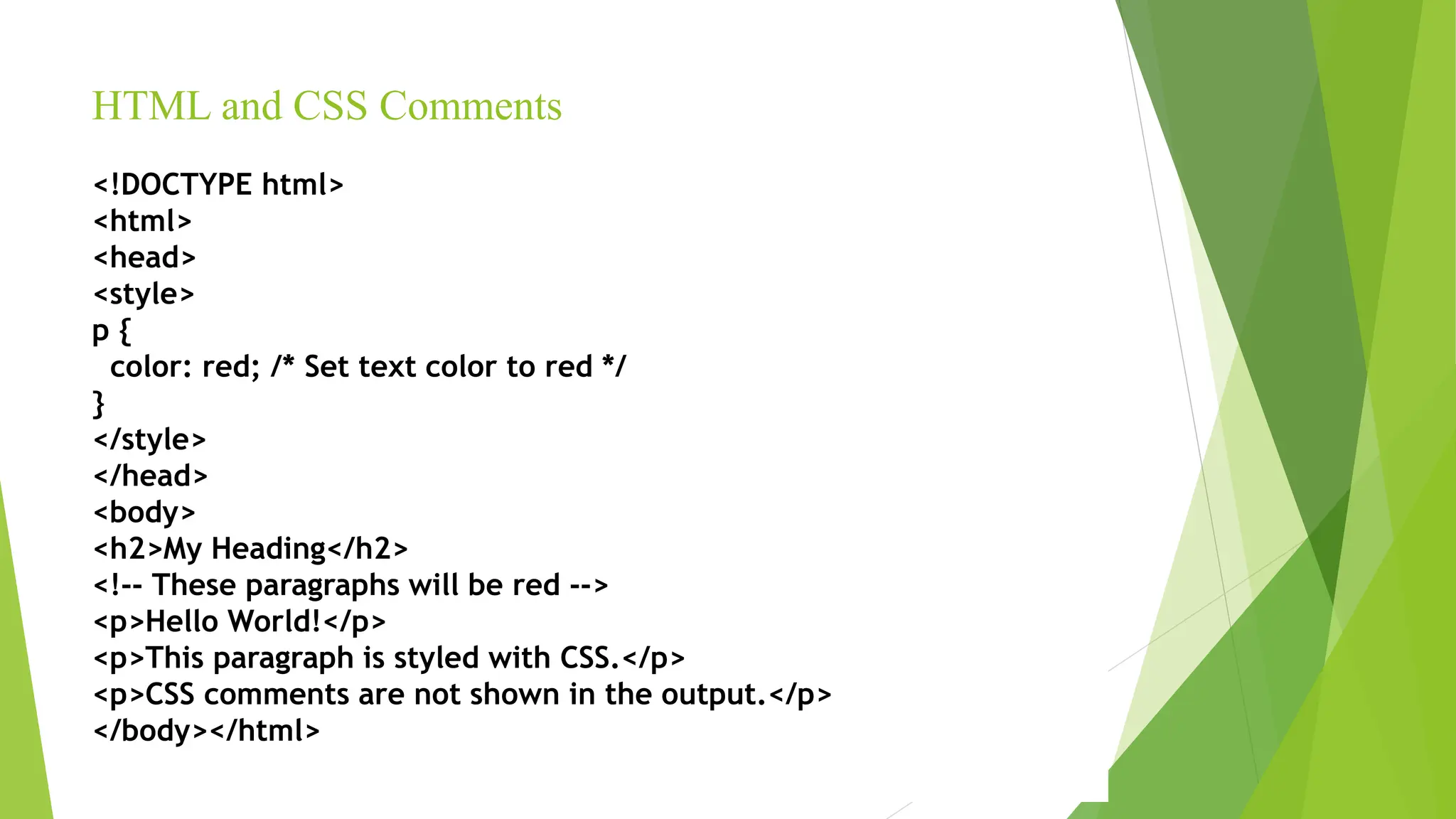 HTML and CSS Comments

<!DOCTYPE html>
<html>
<head>
<style>
p {
  color: red; /* Set text color to red */
}
</style>
</head>
<body>
<h2>My Heading</h2>
<!-- These paragraphs will be red -->
<p>Hello World!</p>
<p>This paragraph is styled with CSS.</p>
<p>CSS comments are not shown in the output.</p>
</body></html>